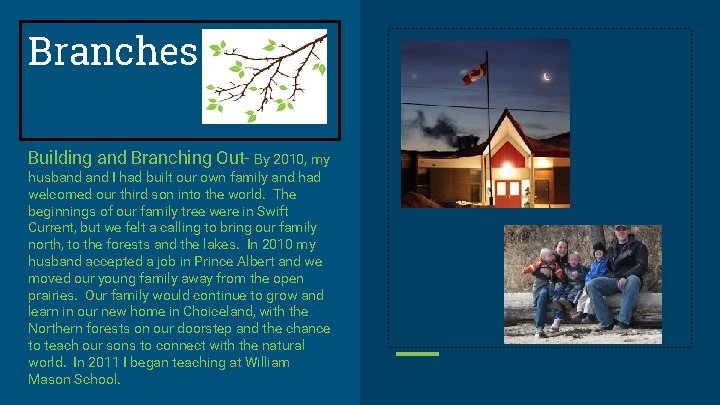 Branches

Building and Branching Out- By 2010, my husband and I had built our own family and had welcomed our third son into the world. The beginnings of our family tree were in Swift Current, but we felt a calling to bring our family north, to the forests and the lakes. In 2010 my husband accepted a job in Prince Albert and we moved our young family away from the open prairies. Our family would continue to grow and learn in our new home in Choiceland, with the Northern forests on our doorstep and the chance to teach our sons to connect with the natural world. In 2011 I began teaching at William Mason School.